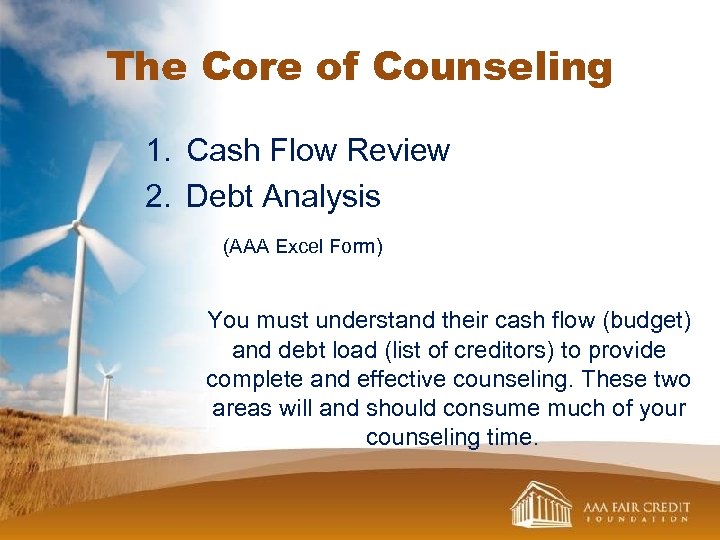 The Core of Counseling

1. Cash Flow Review
2. Debt Analysis

(AAA Excel Form)

You must understand their cash flow (budget) and debt load (list of creditors) to provide complete and effective counseling. These two areas will and should consume much of your counseling time.

AAA FAIR CREDIT FOUNDATION